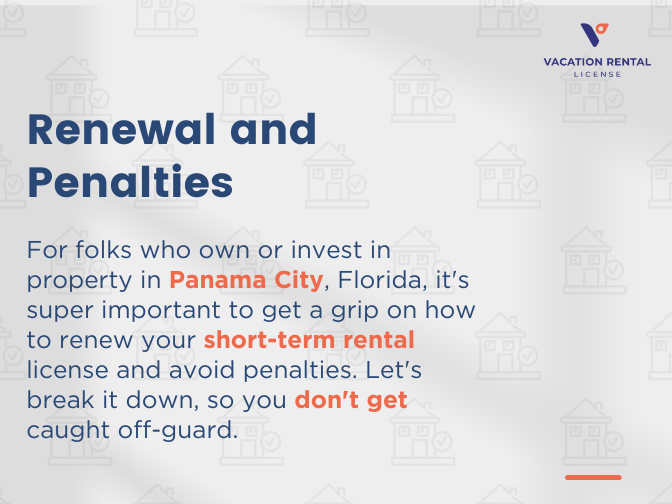 VACATION RENTAL
LICENSE

Renewal and Penalties

For folks who own or invest in property in Panama City, Florida, it's super important to get a grip on how to renew your short-term rental license and avoid penalties. Let's break it down, so you don't get caught off-guard.